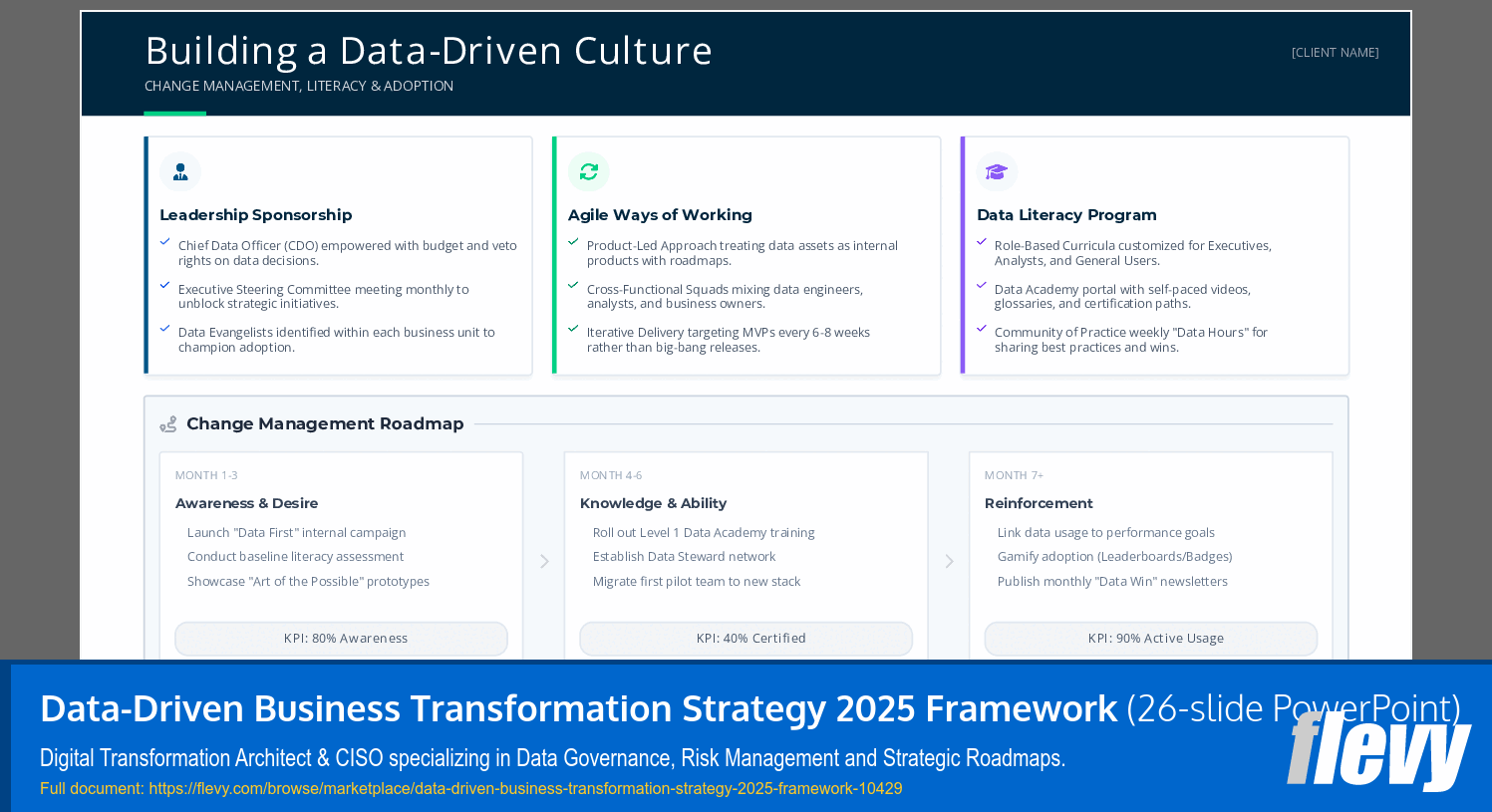 Building a Data-Driven Culture
CHANGE MANAGEMENT, LITERACY & ADOPTION

[CLIENT NAME]

Leadership Sponsorship
Chief Data Officer (CDO) empowered with budget and veto rights on data decisions.
Executive Steering Committee meeting monthly to unblock strategic initiatives.
Data Evangelists identified within each business unit to champion adoption.

Agile Ways of Working
Product-Led Approach treating data assets as internal products with roadmaps.
Cross-Functional Squads mixing data engineers, analysts, and business owners.
Iterative Delivery targeting MVPs every 6-8 weeks rather than big-bang releases.

Data Literacy Program
Role-Based Curricula customized for Executives, Analysts, and General Users.
Data Academy portal with self-paced videos, glossaries, and certification paths.
Community of Practice weekly "Data Hours" for sharing best practices and wins.

Change Management Roadmap

MONTH 1-3
Awareness & Desire
Launch "Data First" internal campaign
Conduct baseline literacy assessment
Showcase "Art of the Possible" prototypes
KPI: 80% Awareness

MONTH 4-6
Knowledge & Ability
Roll out Level 1 Data Academy training
Establish Data Steward network
Migrate first pilot team to new stack
KPI: 40% Certified

MONTH 7+
Reinforcement
Link data usage to performance goals
Gamify adoption (Leaderboards/Badges)
Publish monthly "Data Win" newsletters
KPI: 90% Active Usage

Data-Driven Business Transformation Strategy 2025 Framework (26-slide PowerPoint)
Digital Transformation Architect & CISO specializing in Data Governance, Risk Management and Strategic Roadmaps.
Full document: https://flevy.com/browse/marketplace/data-driven-business-transformation-strategy-2025-framework-10429
flevy